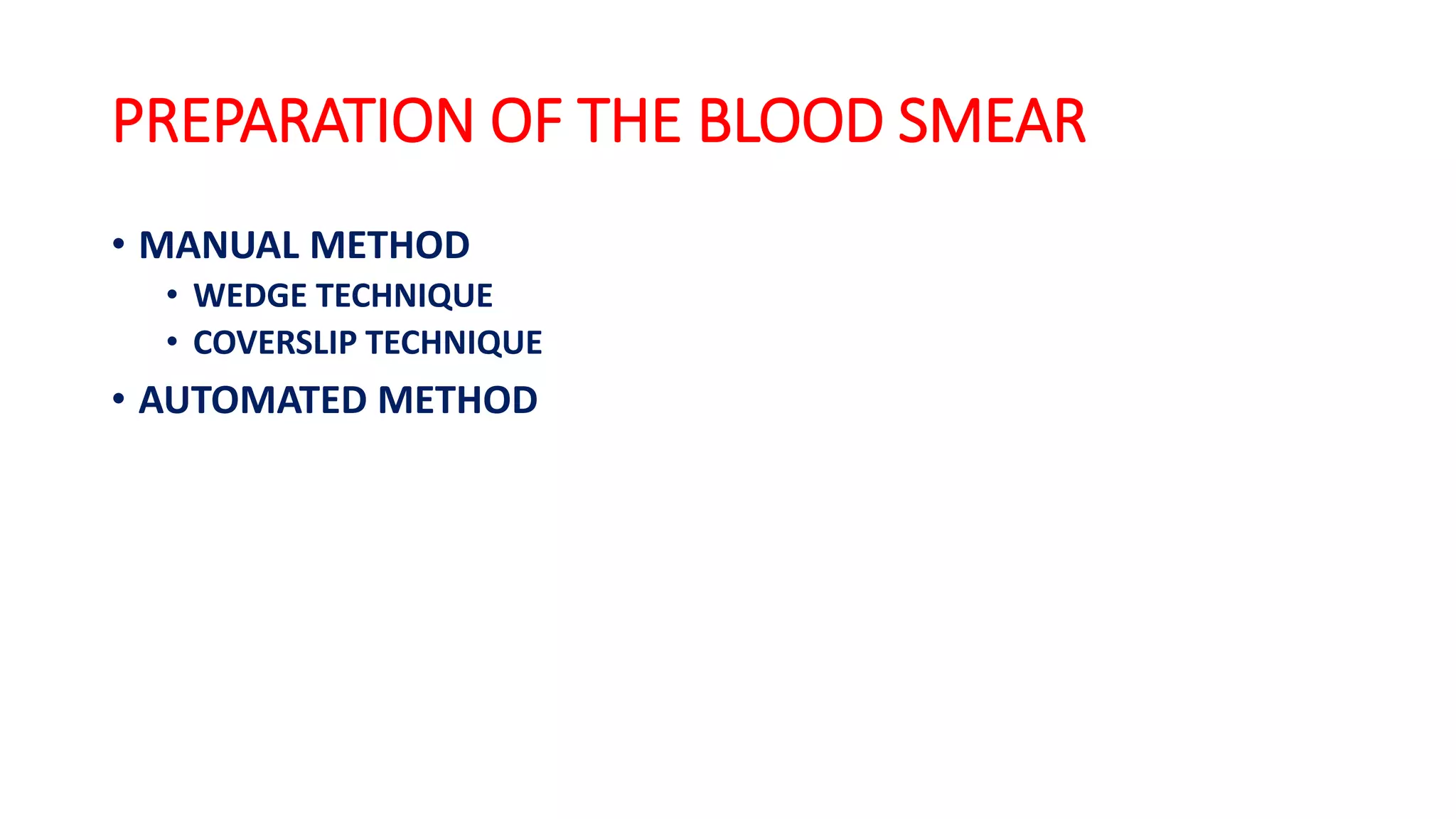 PREPARATION OF THE BLOOD SMEAR

• MANUAL METHOD
  • WEDGE TECHNIQUE
  • COVERSLIP TECHNIQUE
• AUTOMATED METHOD